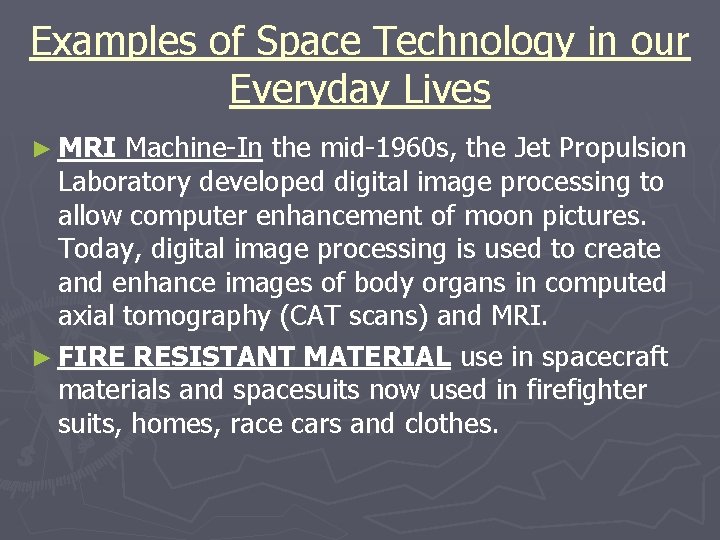 Examples of Space Technology in our Everyday Lives

► MRI Machine-In the mid-1960s, the Jet Propulsion Laboratory developed digital image processing to allow computer enhancement of moon pictures. Today, digital image processing is used to create and enhance images of body organs in computed axial tomography (CAT scans) and MRI.

► FIRE RESISTANT MATERIAL use in spacecraft materials and spacesuits now used in firefighter suits, homes, race cars and clothes.